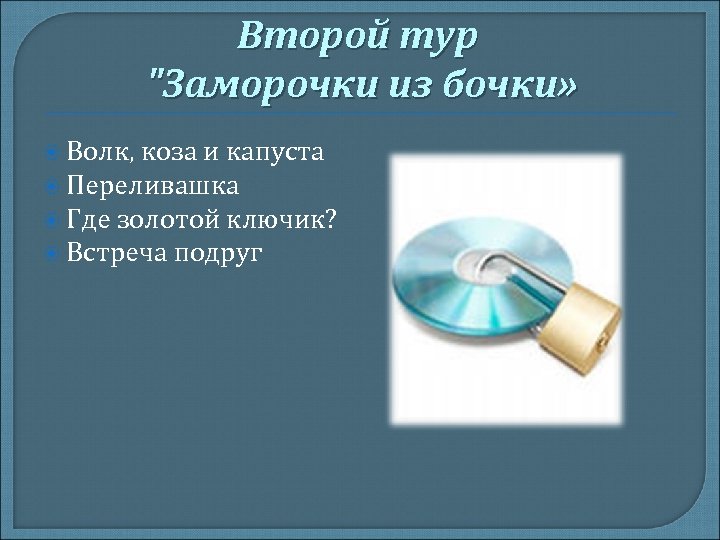 Второй тур "Заморочки из бочки»

Волк, коза и капуста
Переливашка
Где золотой ключик?
Встреча подруг